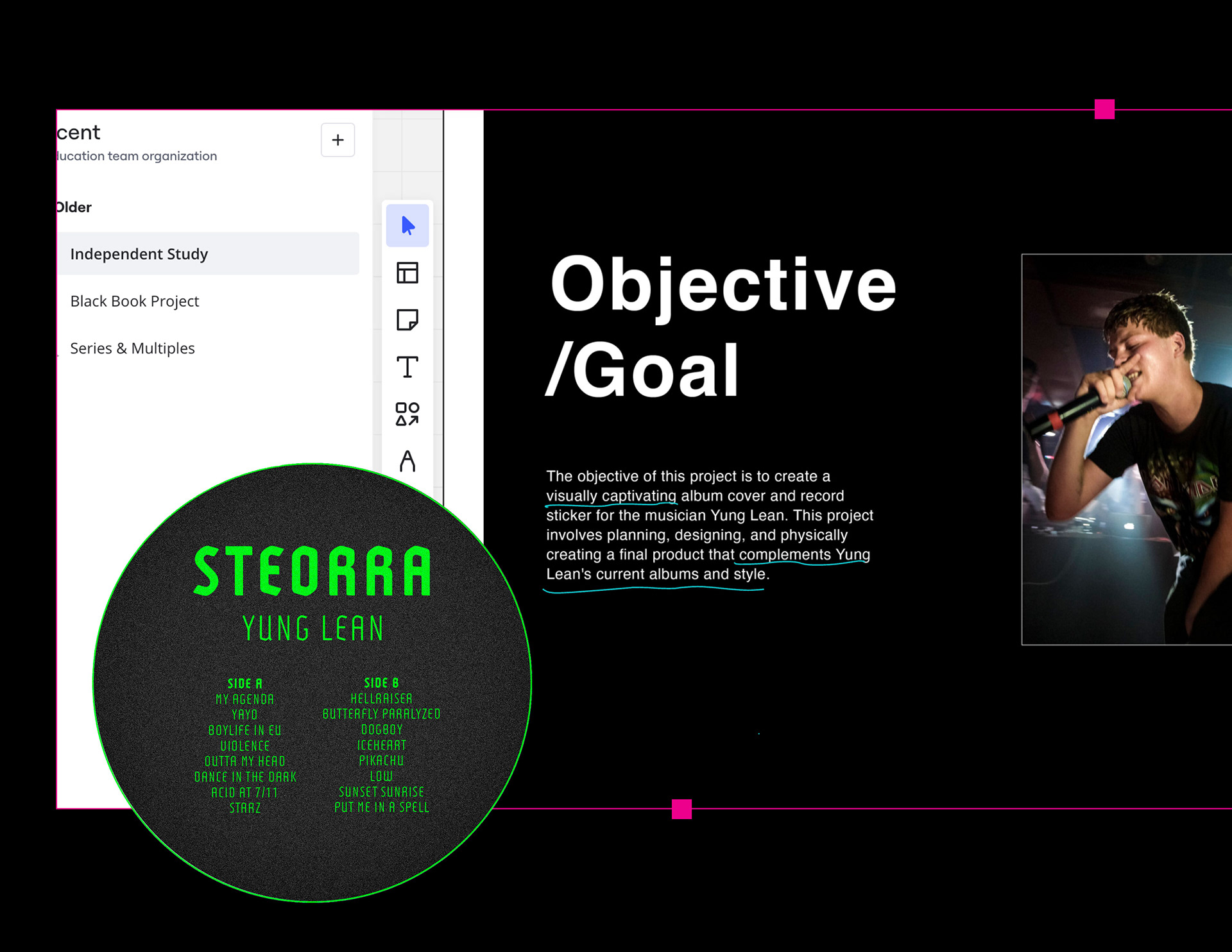 cent
lucation team organization

+

Older

Independent Study

Black Book Project

Series & Multiples

Objective /Goal

The objective of this project is to create a visually captivating album cover and record sticker for the musician Yung Lean. This project involves planning, designing, and physically creating a final product that complements Yung Lean's current albums and style.

STEORRA

YUNG LEAN

SIDE A
MY AGENDA
YAYO
BOYLIFE IN EU
VIOLENCE
OUTTA MY HEAD
DANCE IN THE DARK
ACID AT 7/11
STARZ

SIDE B
HELLRAISER
BUTTERFLY PARALYZED
DOGBOY
ICEHEART
PIKACHU
LOW
SUNSET SUNRISE
PUT ME IN A SPELL